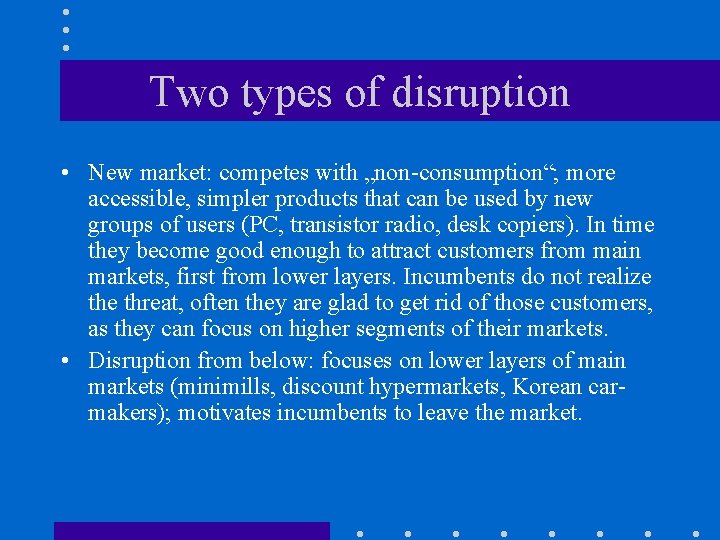 Two types of disruption

• New market: competes with „non-consumption“; more accessible, simpler products that can be used by new groups of users (PC, transistor radio, desk copiers). In time they become good enough to attract customers from main markets, first from lower layers. Incumbents do not realize the threat, often they are glad to get rid of those customers, as they can focus on higher segments of their markets.

• Disruption from below: focuses on lower layers of main markets (minimills, discount hypermarkets, Korean car-makers); motivates incumbents to leave the market.